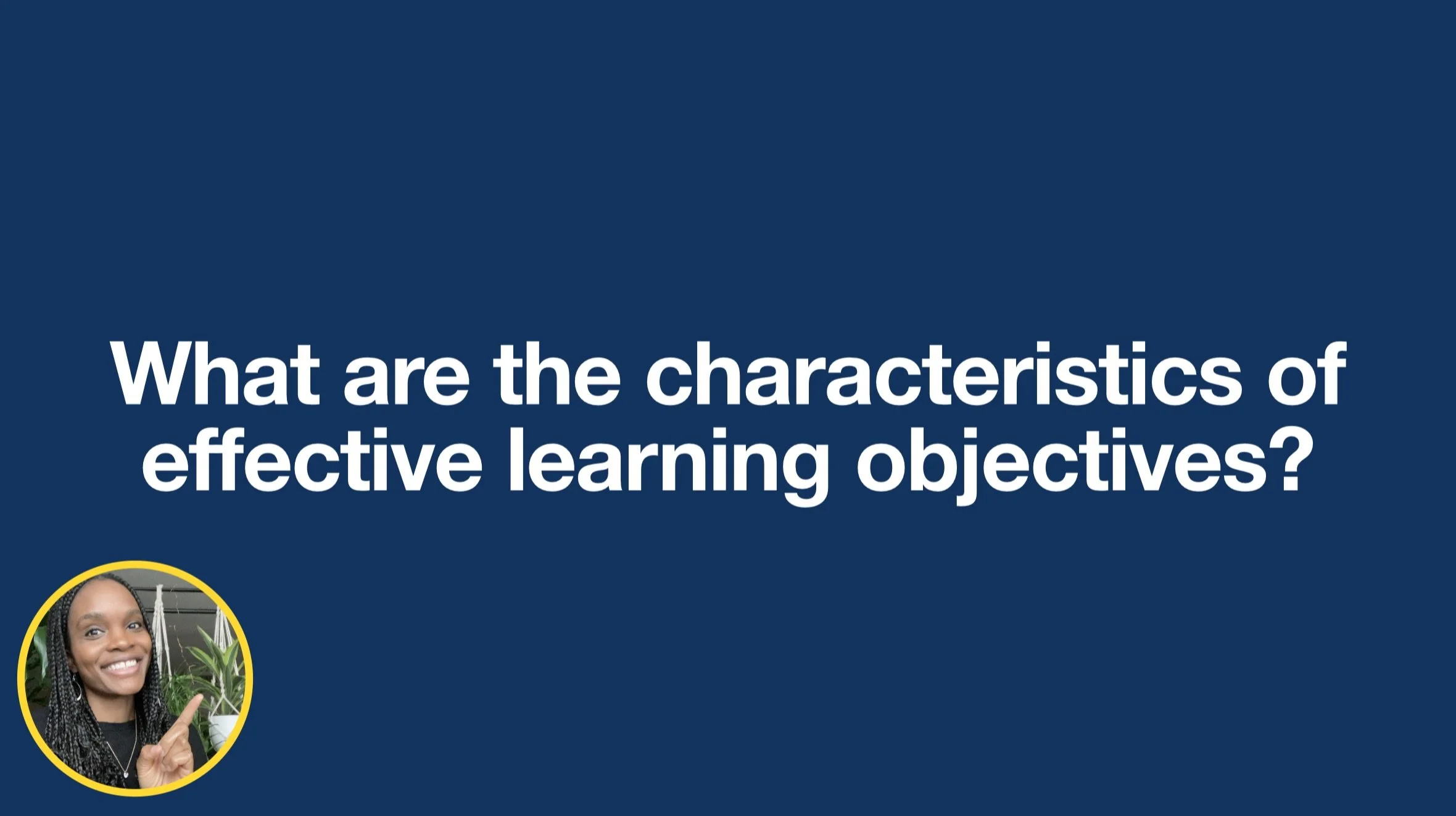 What are the characteristics of effective learning objectives?